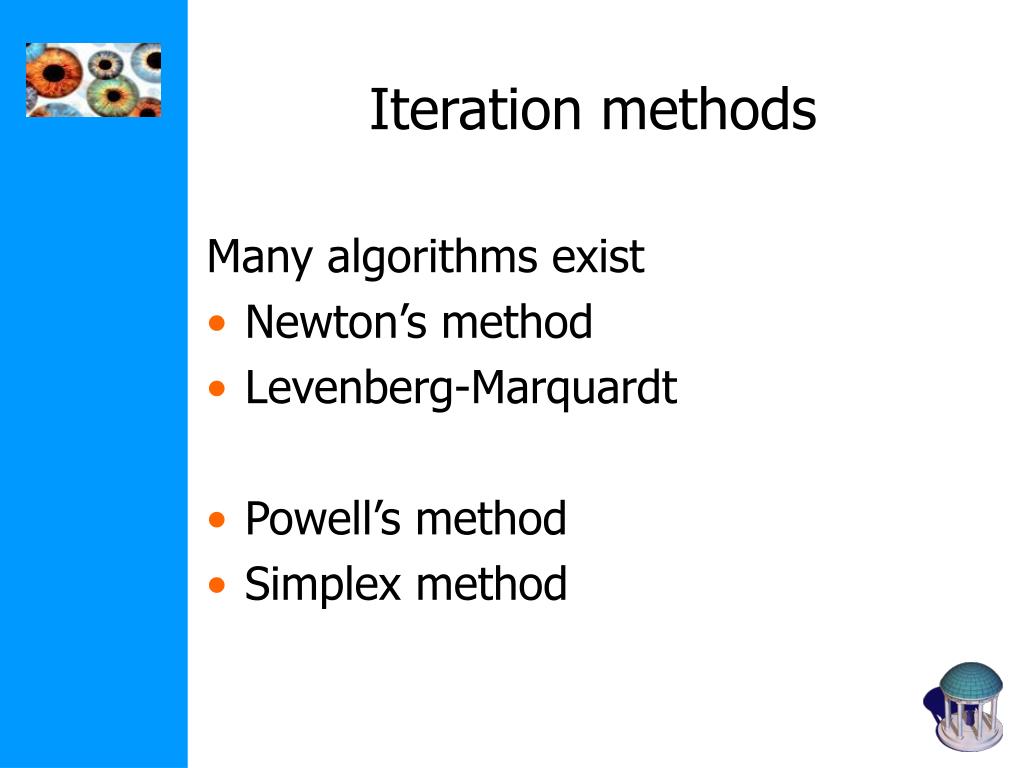 Iteration methods

Many algorithms exist
• Newton’s method
• Levenberg-Marquardt

• Powell’s method
• Simplex method